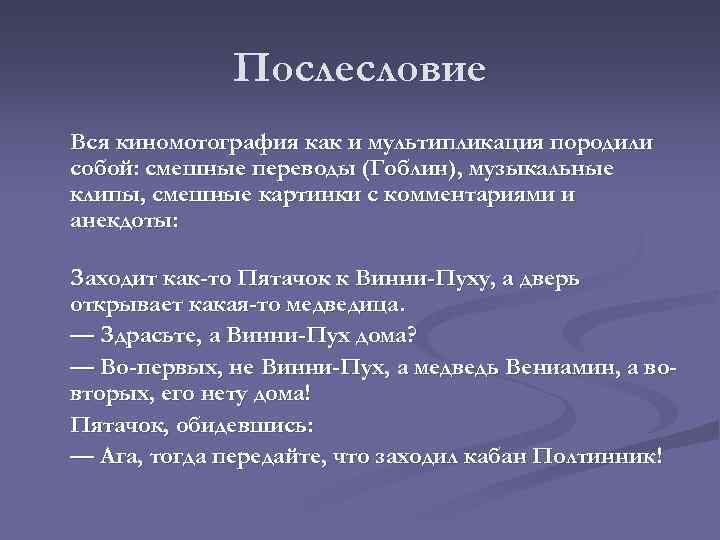 Послесловие

Вся киномотография как и мультипликация породили собой: смешные переводы (Гоблин), музыкальные клипы, смешные картинки с комментариями и анекдоты:

Заходит как-то Пятачок к Винни-Пуху, а дверь открывает какая-то медведица.
— Здрасьте, а Винни-Пух дома?
— Во-первых, не Винни-Пух, а медведь Вениамин, а во-вторых, его нету дома!
Пятачок, обидевшись:
— Ага, тогда передайте, что заходил кабан Полтинник!